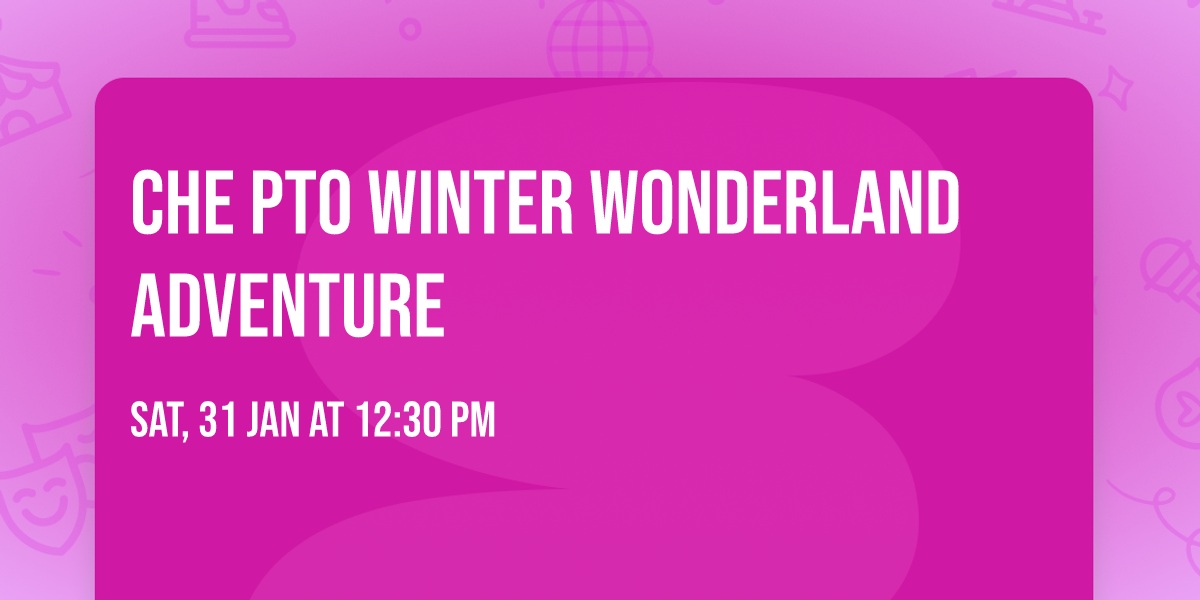 CHE PTO WINTER WONDERLAND ADVENTURE

SAT, 31 JAN AT 12:30 PM